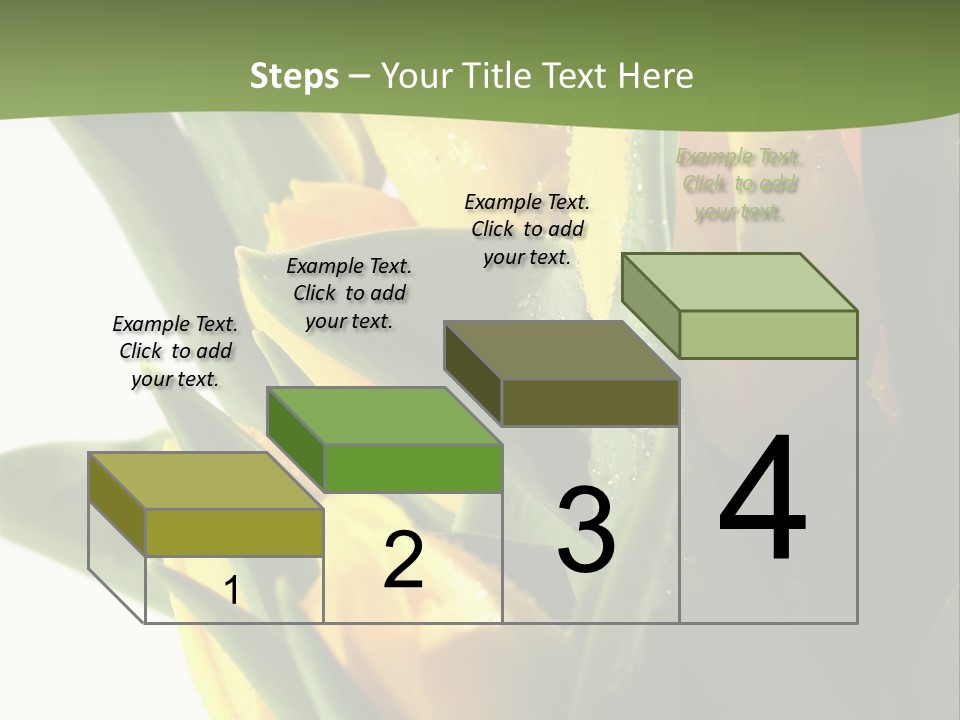 Steps – Your Title Text Here

Example Text. Click to add your text.

Example Text. Click to add your text.

Example Text. Click to add your text.

Example Text. Click to add your text.

1

2

3

4